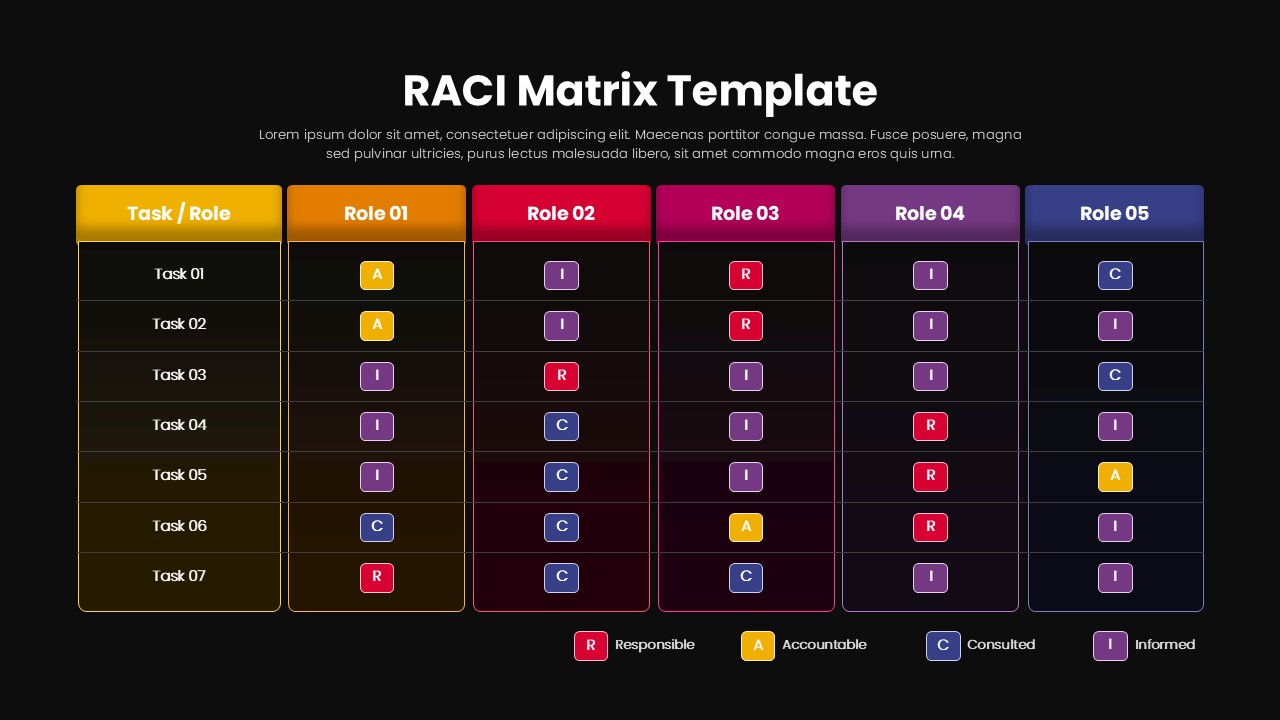 RACI Matrix Template

Lorem ipsum dolor sit amet, consectetuer adipiscing elit. Maecenas porttitor congue massa. Fusce posuere, magna sed pulvinar ultricies, purus lectus malesuada libero, sit amet commodo magna eros quis urna.

| Task / Role | Role 01 | Role 02 | Role 03 | Role 04 | Role 05 |
|---|---|---|---|---|---|
| Task 01 | A | I | R | I | C |
| Task 02 | A | I | R | I | I |
| Task 03 | I | R | I | I | C |
| Task 04 | I | C | I | R | I |
| Task 05 | I | C | I | R | A |
| Task 06 | C | C | A | R | I |
| Task 07 | R | C | C | I | I |

R Responsible A Accountable C Consulted I Informed